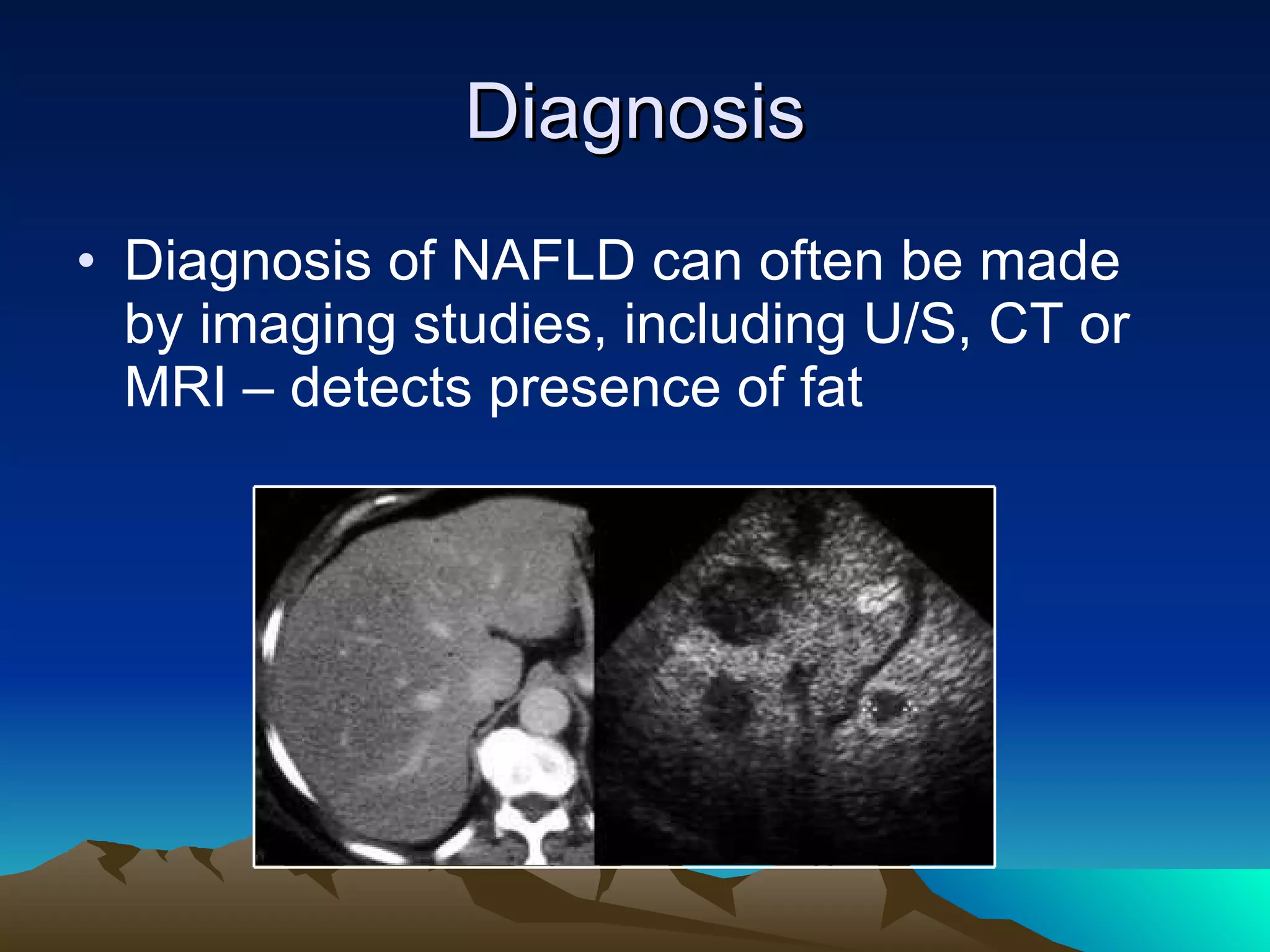 Diagnosis

• Diagnosis of NAFLD can often be made by imaging studies, including U/S, CT or MRI – detects presence of fat